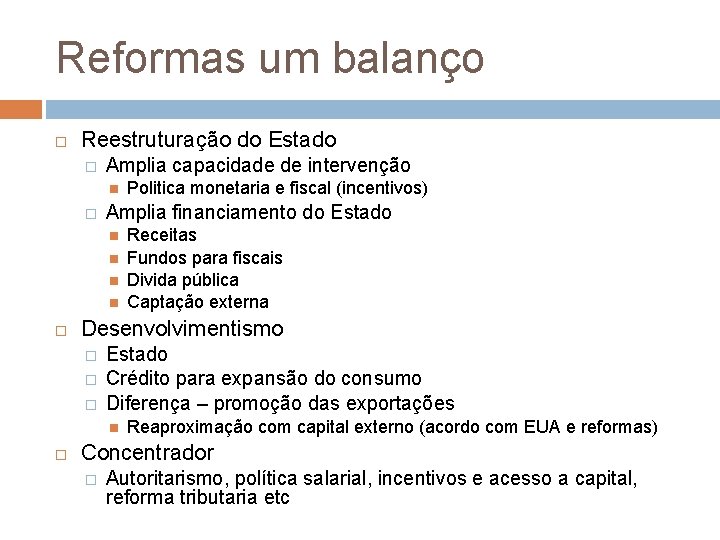 Reformas um balanço

Reestruturação do Estado
Amplia capacidade de intervenção
Politica monetaria e fiscal (incentivos)
Amplia financiamento do Estado
Receitas
Fundos para fiscais
Divida pública
Captação externa

Desenvolvimentismo
Estado
Crédito para expansão do consumo
Diferença – promoção das exportações
Reaproximação com capital externo (acordo com EUA e reformas)

Concentrador
Autoritarismo, política salarial, incentivos e acesso a capital, reforma tributaria etc